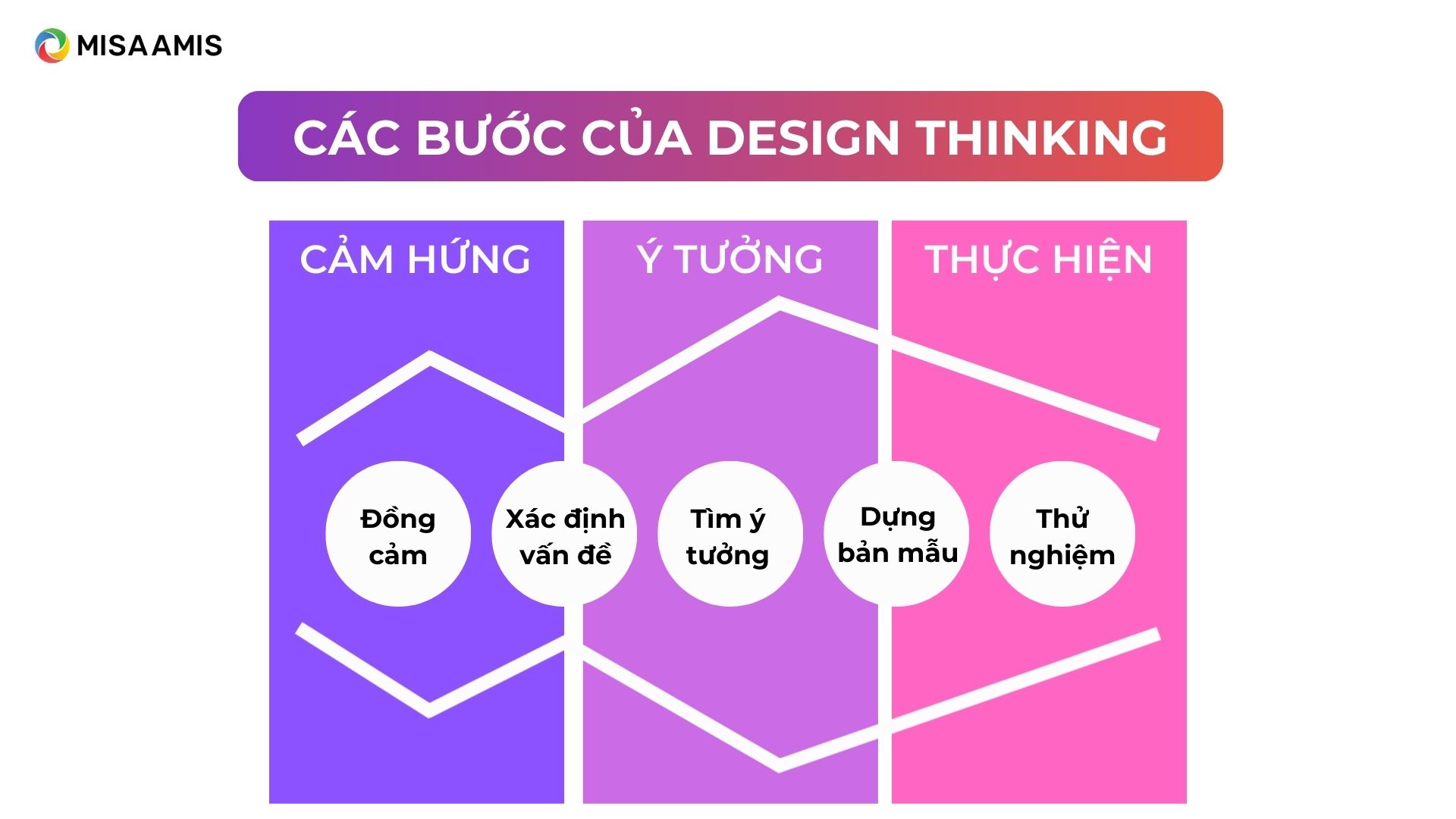 MISA AMIS

CÁC BƯỚC CỦA DESIGN THINKING

CẢM HỨNG

Ý TƯỞNG

THỰC HIỆN

Đồng cảm

Xác định vấn đề

Tìm ý tưởng

Dựng bản mẫu

Thử nghiệm